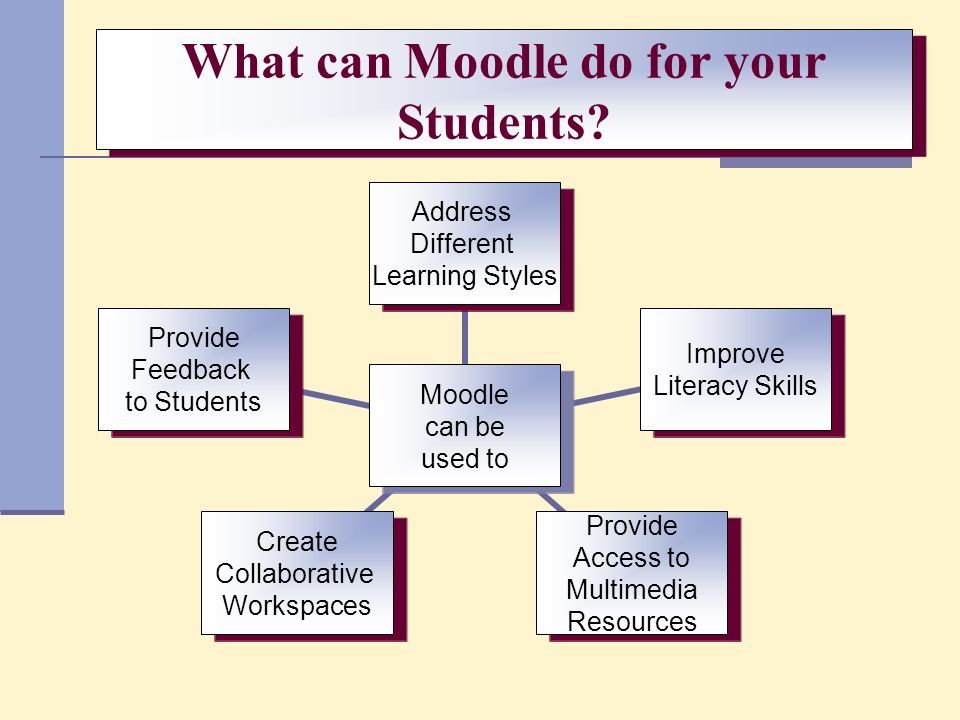 What can Moodle do for your Students?

Address Different Learning Styles

Provide Feedback to Students

Moodle can be used to

Improve Literacy Skills

Create Collaborative Workspaces

Provide Access to Multimedia Resources